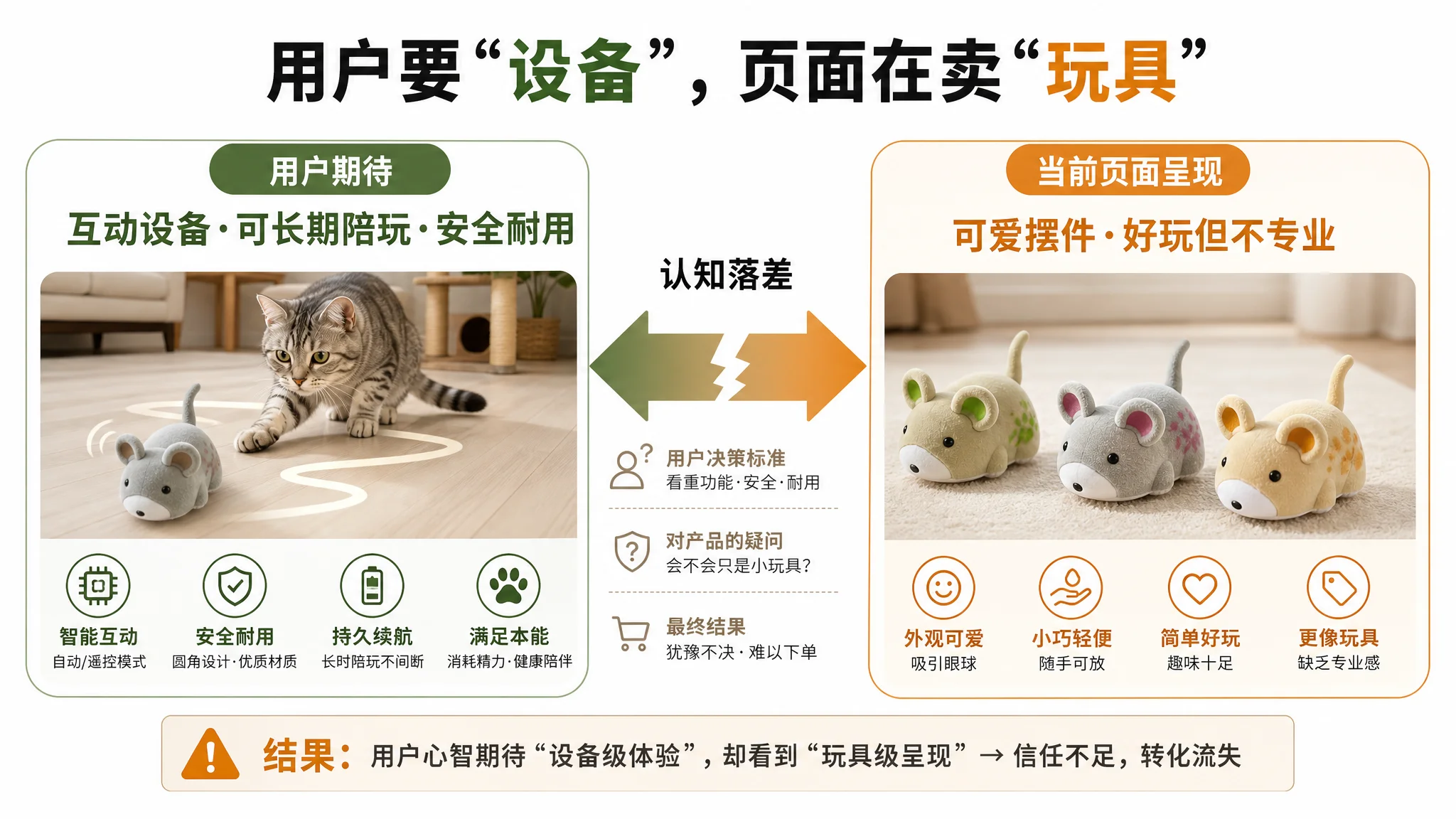 用户要“设备”，页面在卖“玩具”

用户期待

互动设备·可长期陪玩·安全耐用

智能互动
自动/遥控模式

安全耐用
圆角设计·优质材质

持久续航
长时陪玩不间断

满足本能
消耗精力·健康陪伴

认知落差

用户决策标准
看重功能·安全·耐用

对产品的疑问
会不会只是小玩具?

最终结果
犹豫不决·难以下单

当前页面呈现

可爱摆件·好玩但不专业

外观可爱
吸引眼球

小巧轻便
随手可放

简单好玩
趣味十足

更像玩具
缺乏专业感

结果：用户心智期待“设备级体验”，却看到“玩具级呈现”→ 信任不足，转化流失